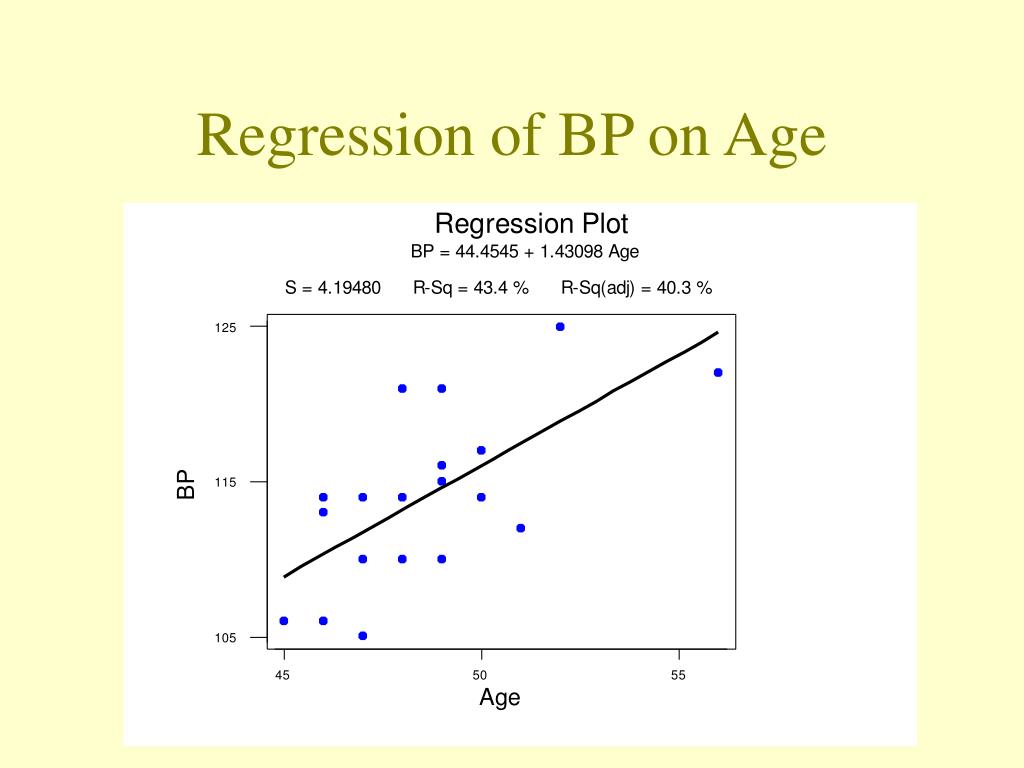 Regression of BP on Age

Regression Plot
BP = 44.4545 + 1.43098 Age

S = 4.19480 R-Sq = 43.4 % R-Sq(adj) = 40.3 %

125
115
105
BP

45
50
55
Age